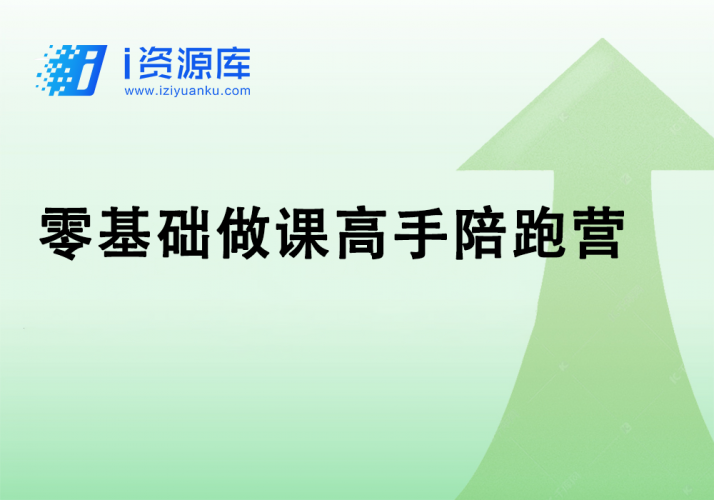 i资源库
www.iziyuanku.com

零基础做课高手陪跑营